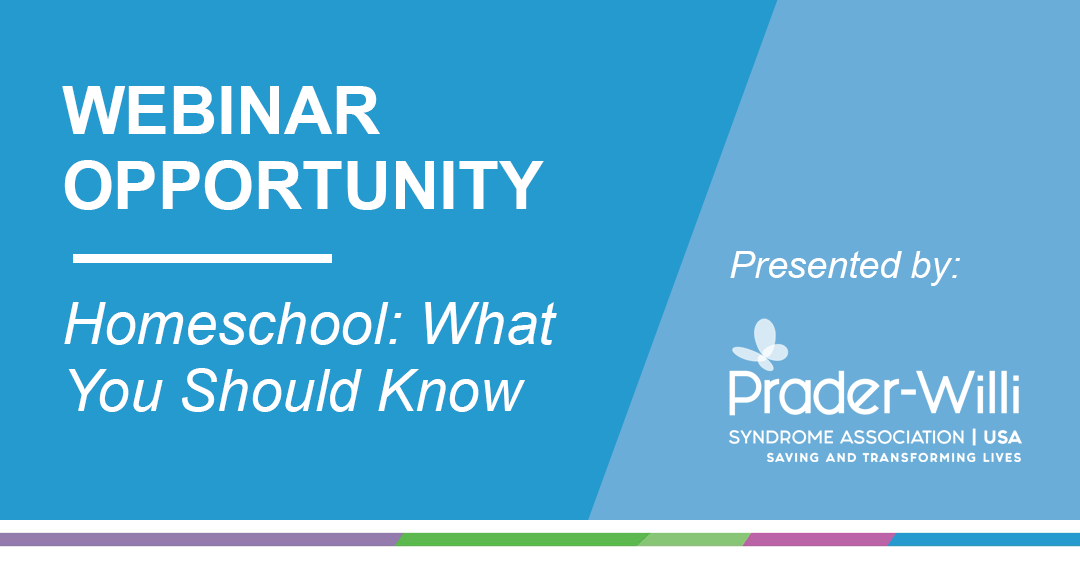 WEBINAR OPPORTUNITY

Homeschool: What You Should Know

Presented by:

Prader-Willi
SYNDROME ASSOCIATION | USA
SAVING AND TRANSFORMING LIVES